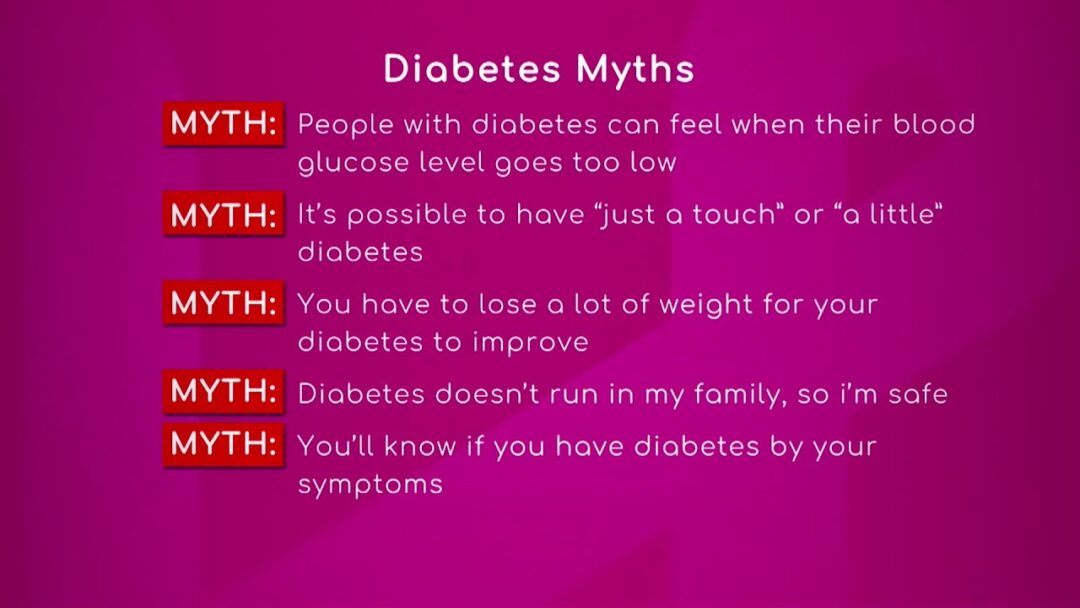 Diabetes Myths

MYTH: People with diabetes can feel when their blood glucose level goes too low

MYTH: It's possible to have "just a touch" or "a little" diabetes

MYTH: You have to lose a lot of weight for your diabetes to improve

MYTH: Diabetes doesn't run in my family, so i'm safe

MYTH: You'll know if you have diabetes by your symptoms